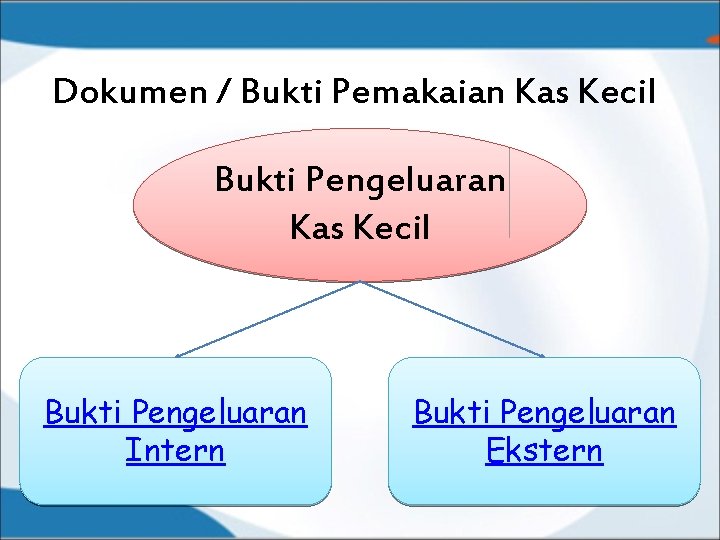 Dokumen / Bukti Pemakaian Kas Kecil

Bukti Pengeluaran Kas Kecil

Bukti Pengeluaran Intern

Bukti Pengeluaran Ekstern